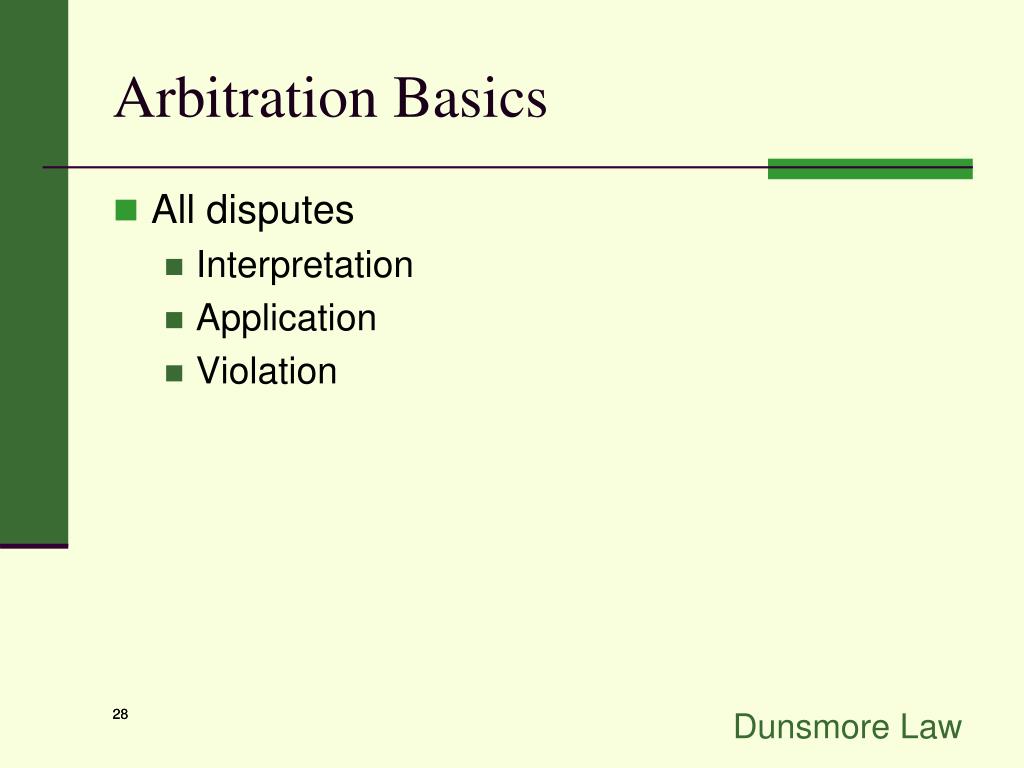 Arbitration Basics

All disputes
Interpretation
Application
Violation

28

Dunsmore Law